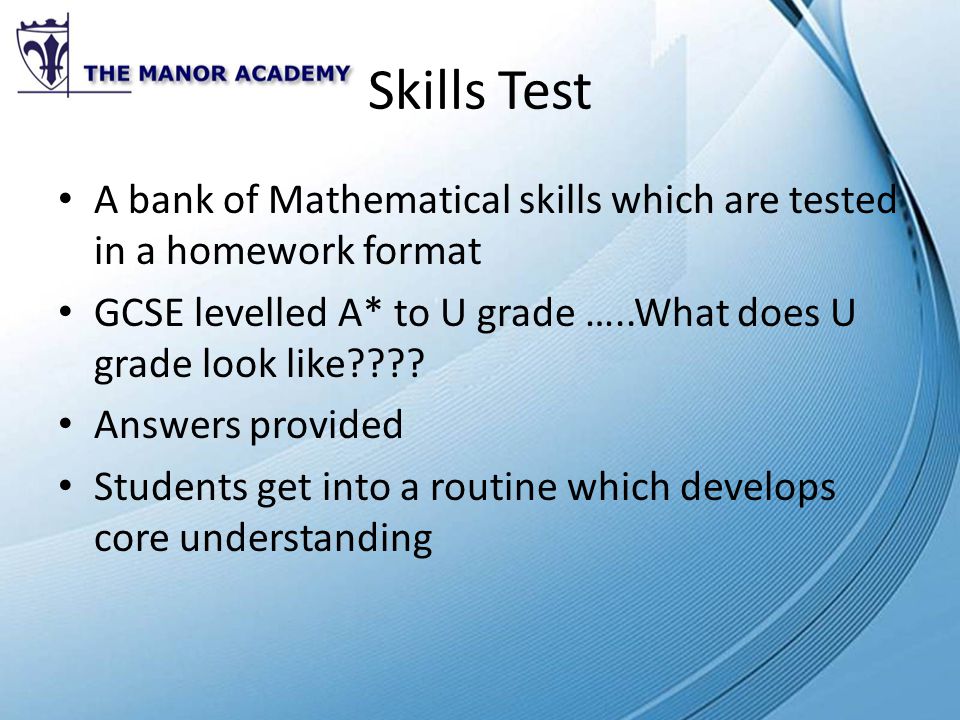 THE MANOR ACADEMY

Skills Test

• A bank of Mathematical skills which are tested in a homework format
• GCSE levelled A* to U grade …..What does U grade look like????
• Answers provided
• Students get into a routine which develops core understanding